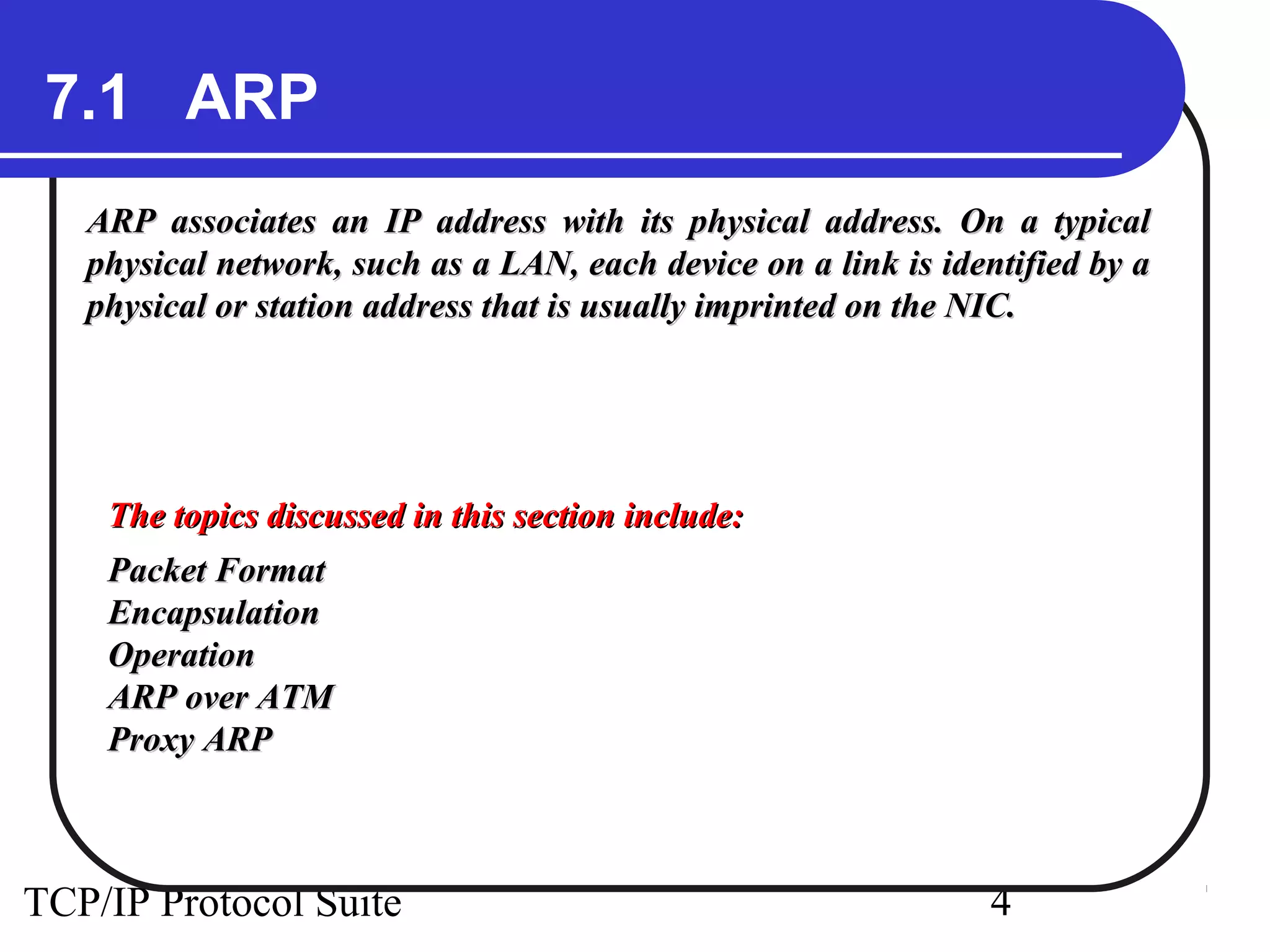 7.1 ARP

ARP associates an IP address with its physical address. On a typical physical network, such as a LAN, each device on a link is identified by a physical or station address that is usually imprinted on the NIC.

The topics discussed in this section include:

Packet Format
Encapsulation
Operation
ARP over ATM
Proxy ARP

TCP/IP Protocol Suite 4